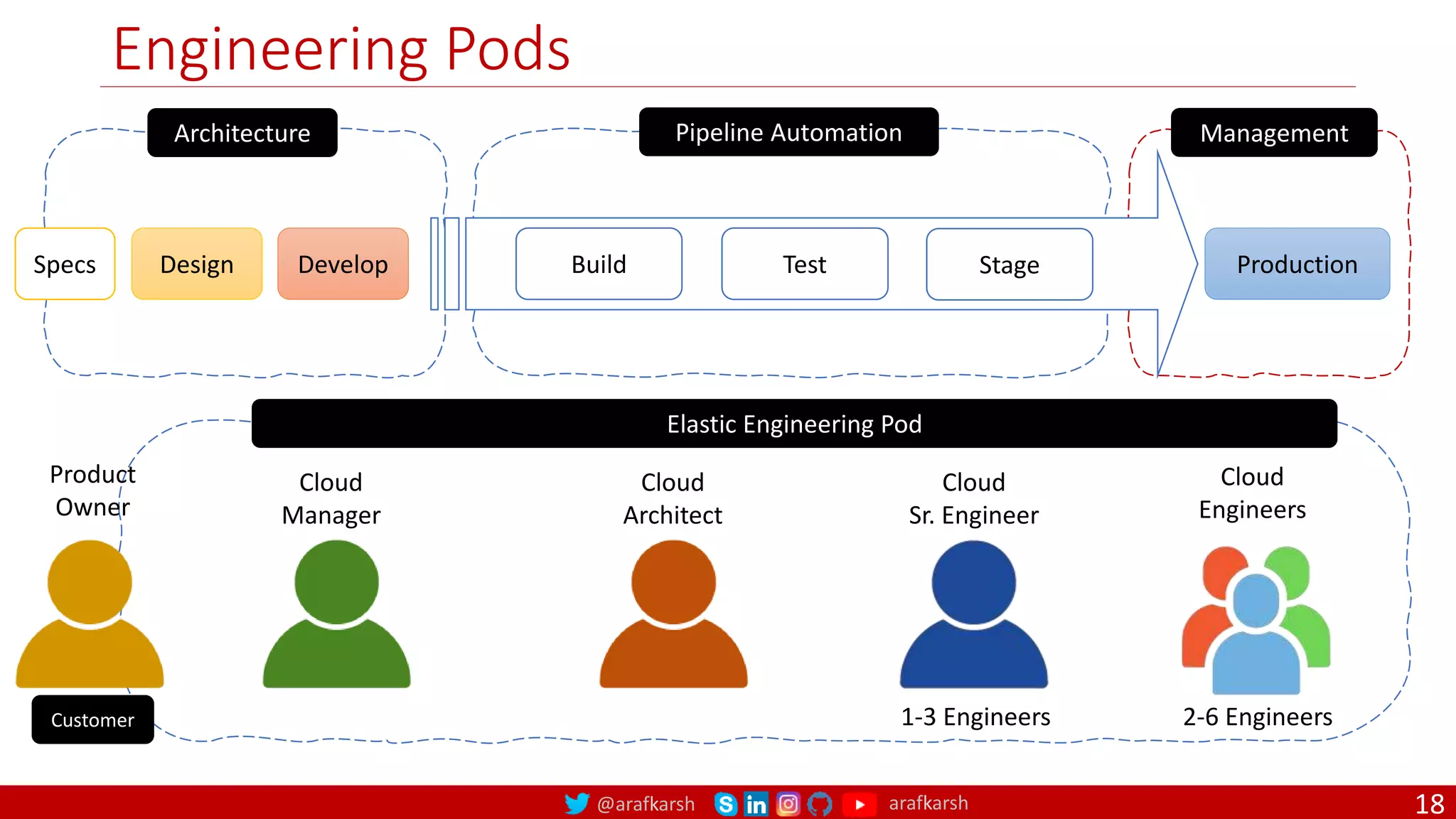 Engineering Pods

Architecture

Pipeline Automation

Management

Specs

Design

Develop

Build

Test

Stage

Production

Elastic Engineering Pod

Product Owner

Cloud Manager

Cloud Architect

Cloud Sr. Engineer

Cloud Engineers

Customer

1-3 Engineers

2-6 Engineers

@arafkarsh arafkarsh 18